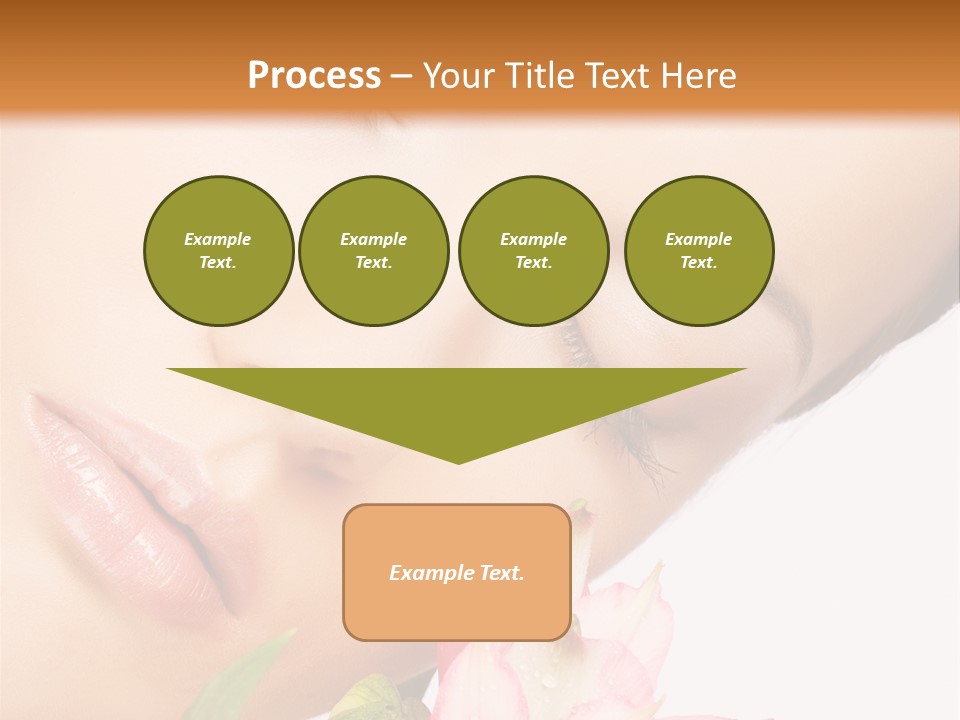 Process – Your Title Text Here

Example Text.

Example Text.

Example Text.

Example Text.

Example Text.